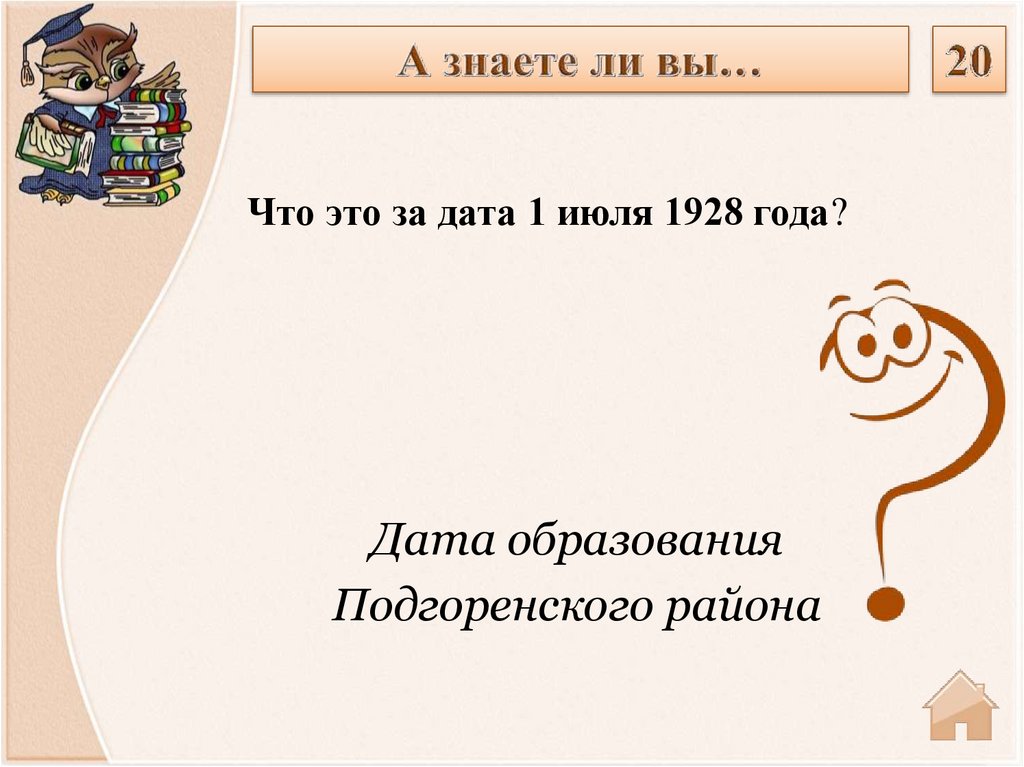 А знаете ли вы…

20

Что это за дата 1 июля 1928 года?

Дата образования Подгоренского района